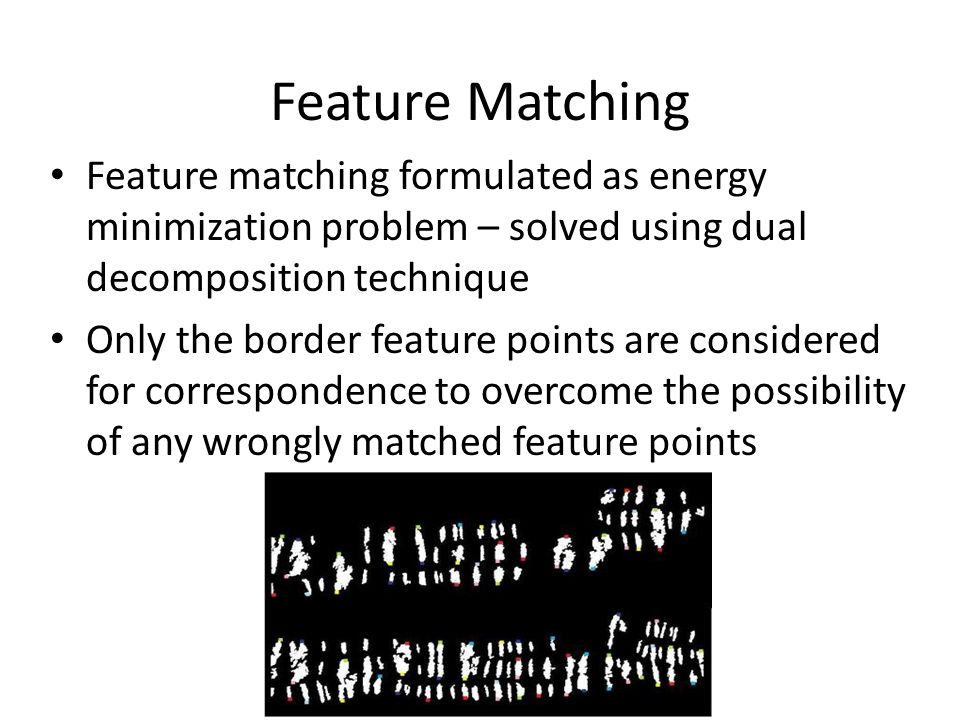 Feature Matching

• Feature matching formulated as energy minimization problem – solved using dual decomposition technique

• Only the border feature points are considered for correspondence to overcome the possibility of any wrongly matched feature points